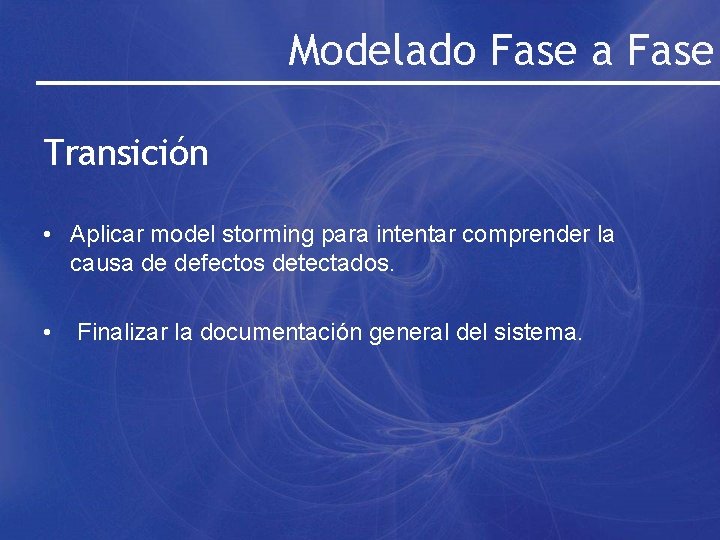 Modelado Fase a Fase

Transición

• Aplicar model storming para intentar comprender la causa de defectos detectados.

• Finalizar la documentación general del sistema.